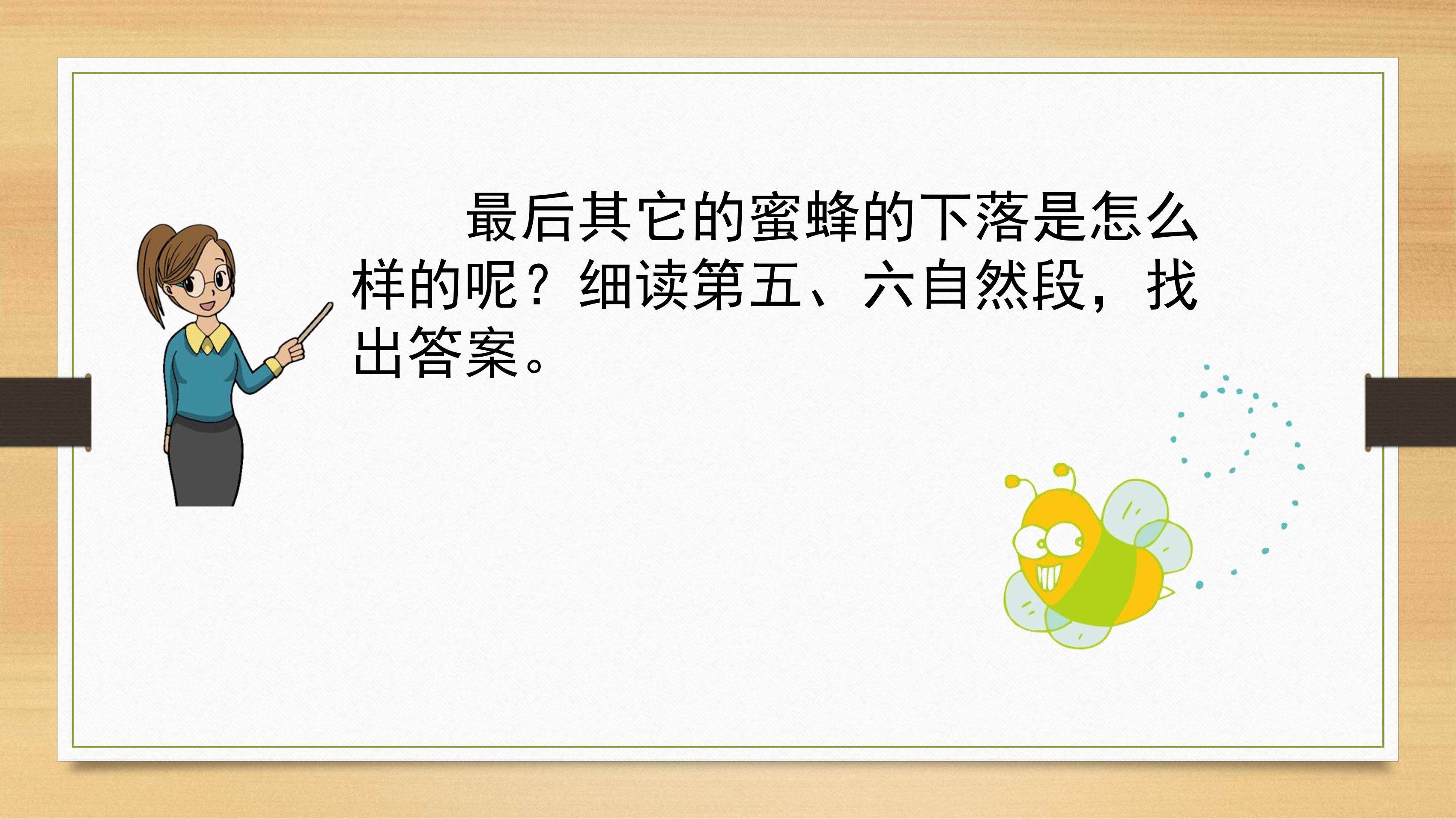 最后其它的蜜蜂的下落是怎么样的呢？细读第五、六自然段，找出答案。